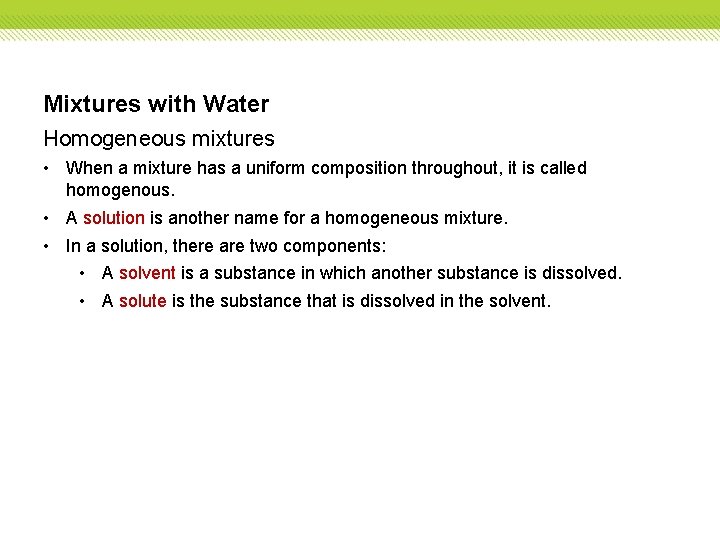 Mixtures with Water

Homogeneous mixtures

• When a mixture has a uniform composition throughout, it is called homogenous.
• A solution is another name for a homogeneous mixture.
• In a solution, there are two components:
• A solvent is a substance in which another substance is dissolved.
• A solute is the substance that is dissolved in the solvent.